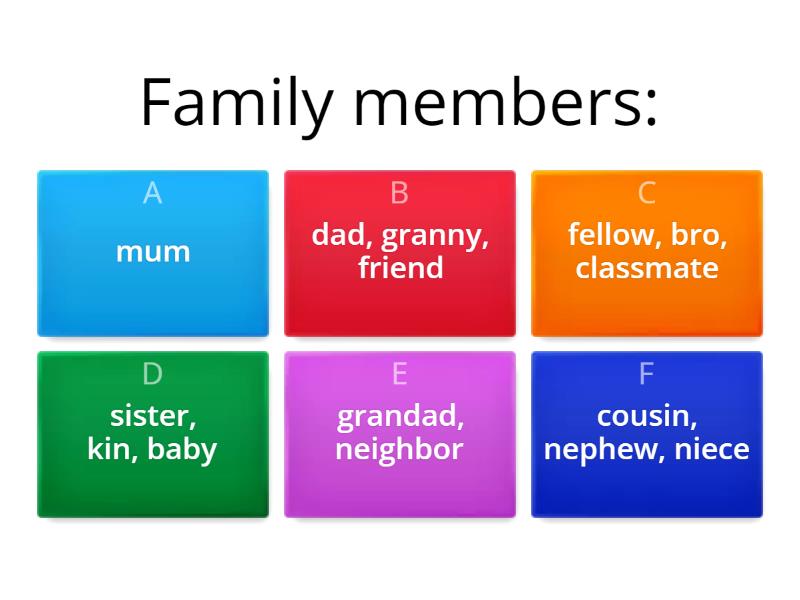 Family members:

A
mum

B
dad, granny, friend

C
fellow, bro, classmate

D
sister, kin, baby

E
grandad, neighbor

F
cousin, nephew, niece